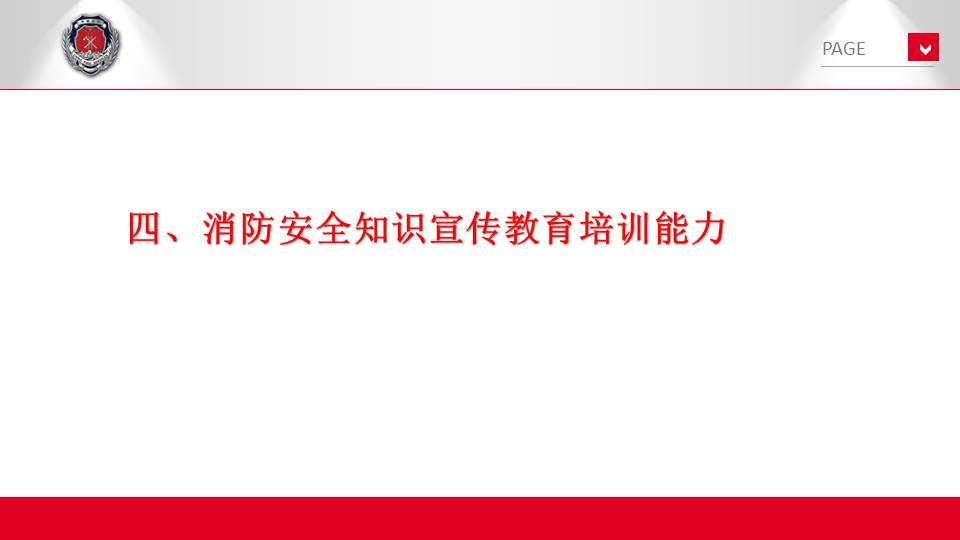 PAGE

四、消防安全知识宣传教育培训能力